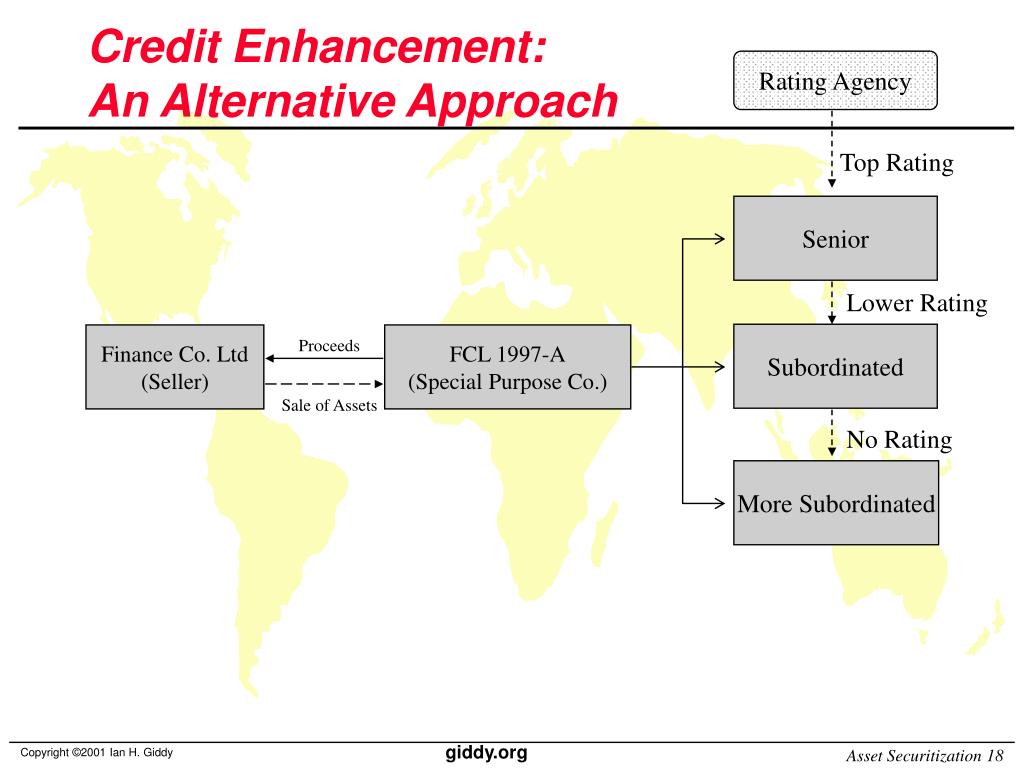 Credit Enhancement:
An Alternative Approach

Rating Agency

Top Rating

Senior

Lower Rating

Finance Co. Ltd
(Seller)

Proceeds

Sale of Assets

FCL 1997-A
(Special Purpose Co.)

Subordinated

No Rating

More Subordinated

Copyright ©2001 Ian H. Giddy

giddy.org

Asset Securitization 18